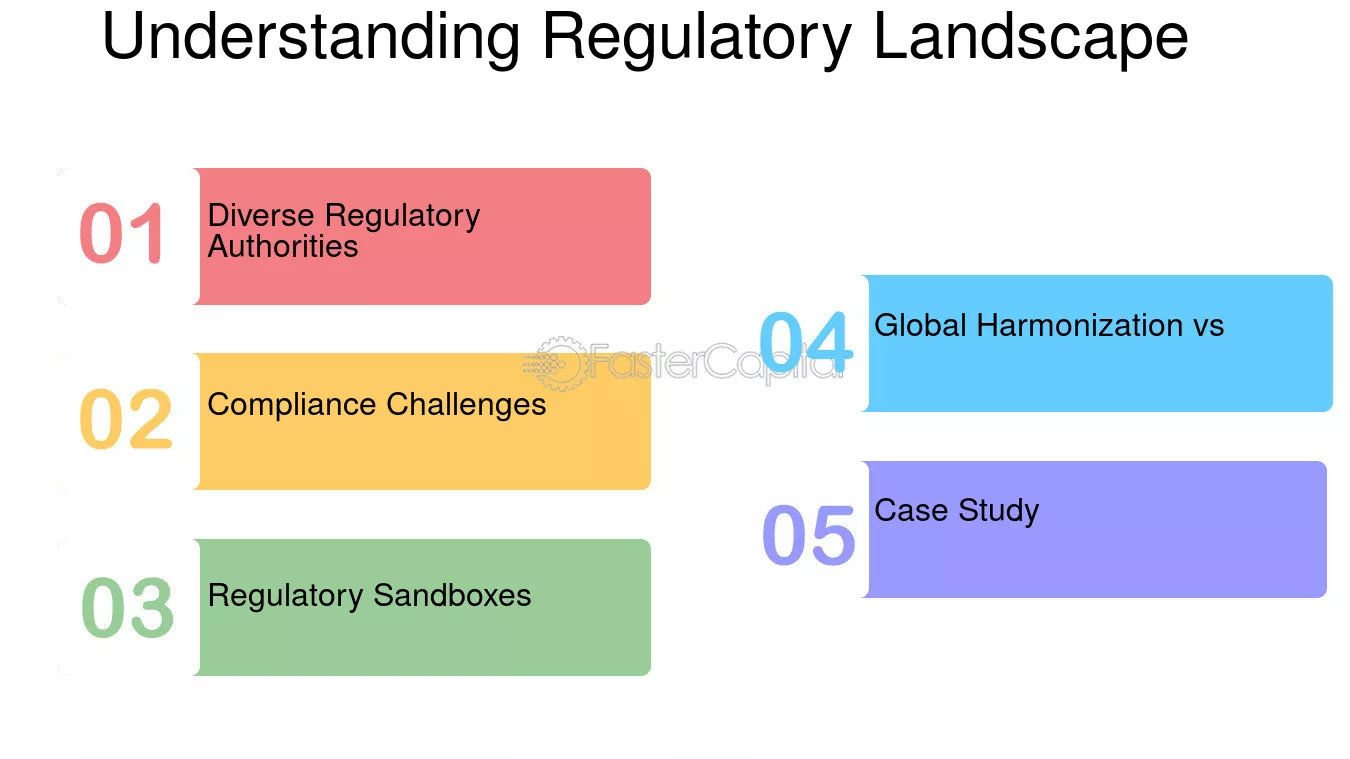 Understanding Regulatory Landscape

01
Diverse Regulatory Authorities

02
Compliance Challenges

03
Regulatory Sandboxes

04
Global Harmonization vs

05
Case Study

FasterCapital